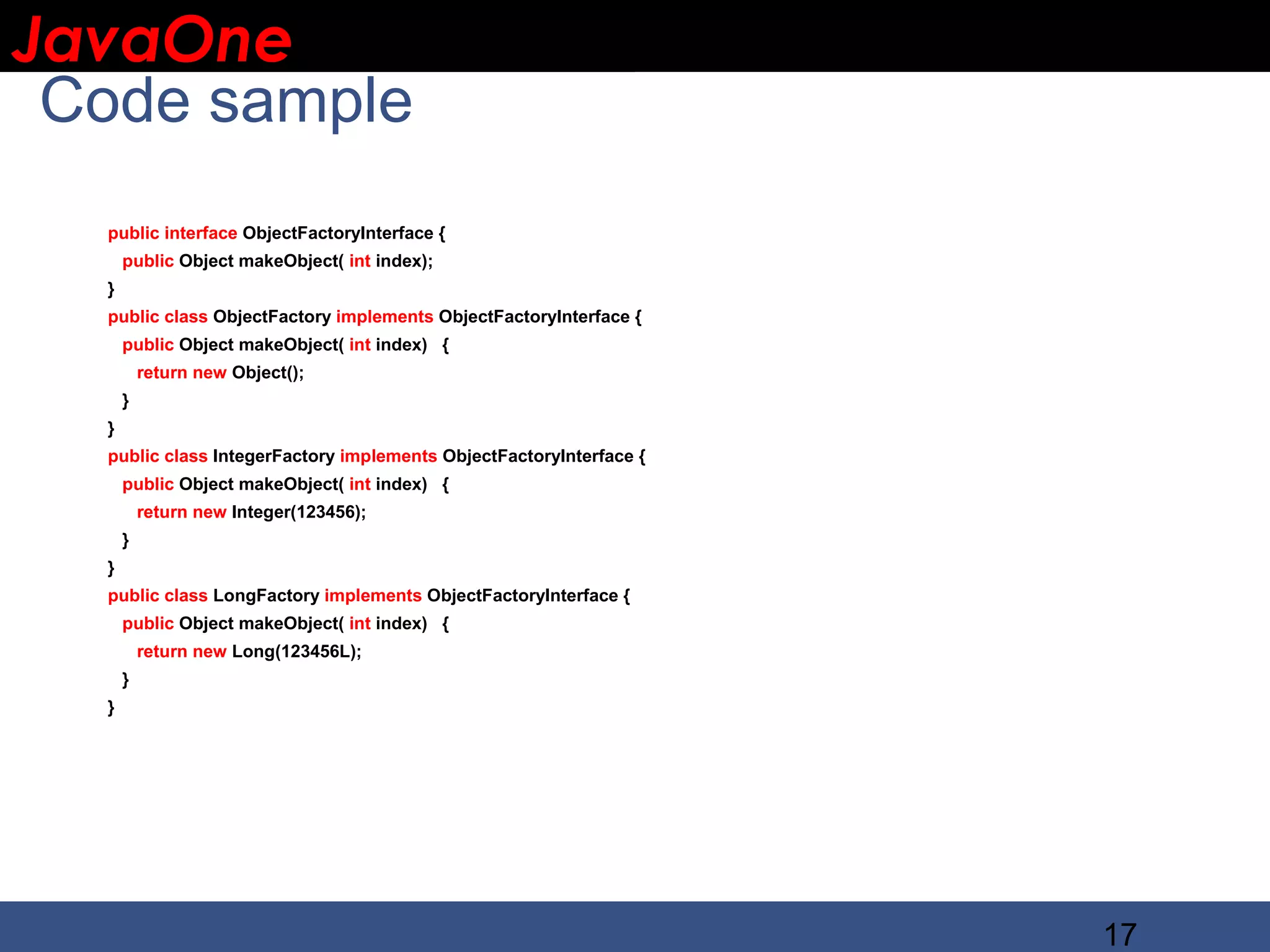 JavaOne

Code sample

public interface ObjectFactoryInterface {
  public Object makeObject( int index);
}
public class ObjectFactory implements ObjectFactoryInterface {
  public Object makeObject( int index)  {
    return new Object();
  }
}
public class IntegerFactory implements ObjectFactoryInterface {
  public Object makeObject( int index)  {
    return new Integer(123456);
  }
}
public class LongFactory implements ObjectFactoryInterface {
  public Object makeObject( int index)  {
    return new Long(123456L);
  }
}

17